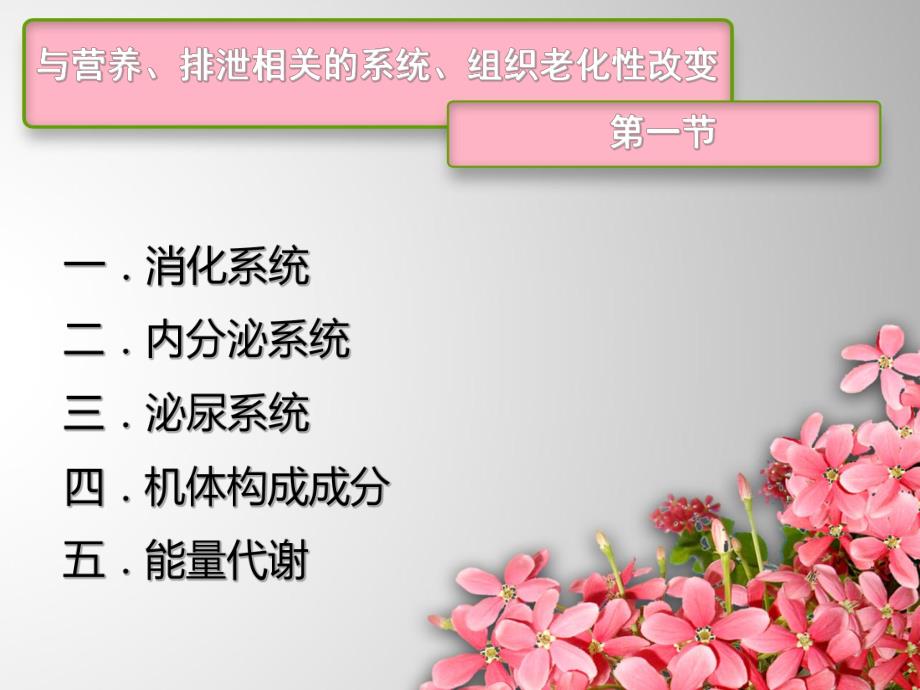 与营养、排泄相关的系统、组织老化性改变

第一节

一．消化系统

二．内分泌系统

三．泌尿系统

四．机体构成成分

五．能量代谢